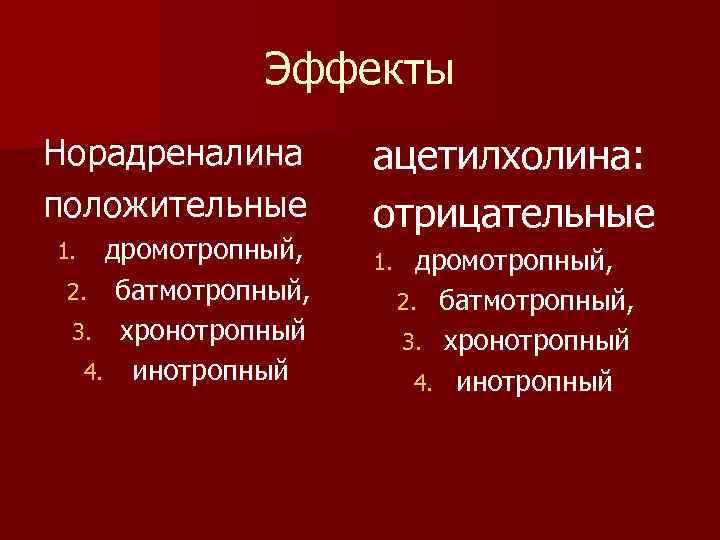 Эффекты

Норадреналина положительные

1. дромотропный,
2. батмотропный,
3. хронотропный
4. инотропный

ацетилхолина: отрицательные

1. дромотропный,
2. батмотропный,
3. хронотропный
4. инотропный